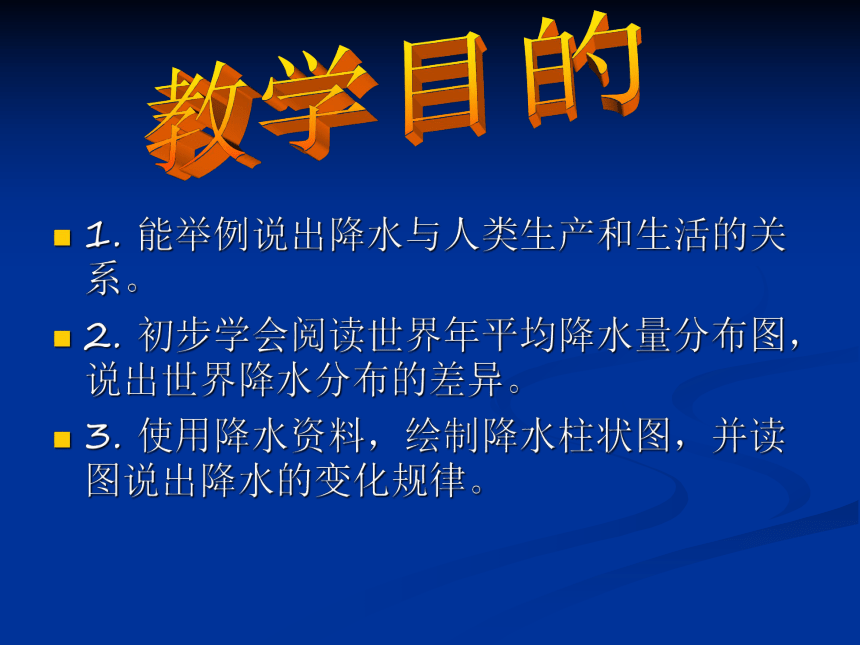 教学目的

1. 能举例说出降水与人类生产和生活的关系。

2. 初步学会阅读世界年平均降水量分布图，说出世界降水分布的差异。

3. 使用降水资料，绘制降水柱状图，并读图说出降水的变化规律。